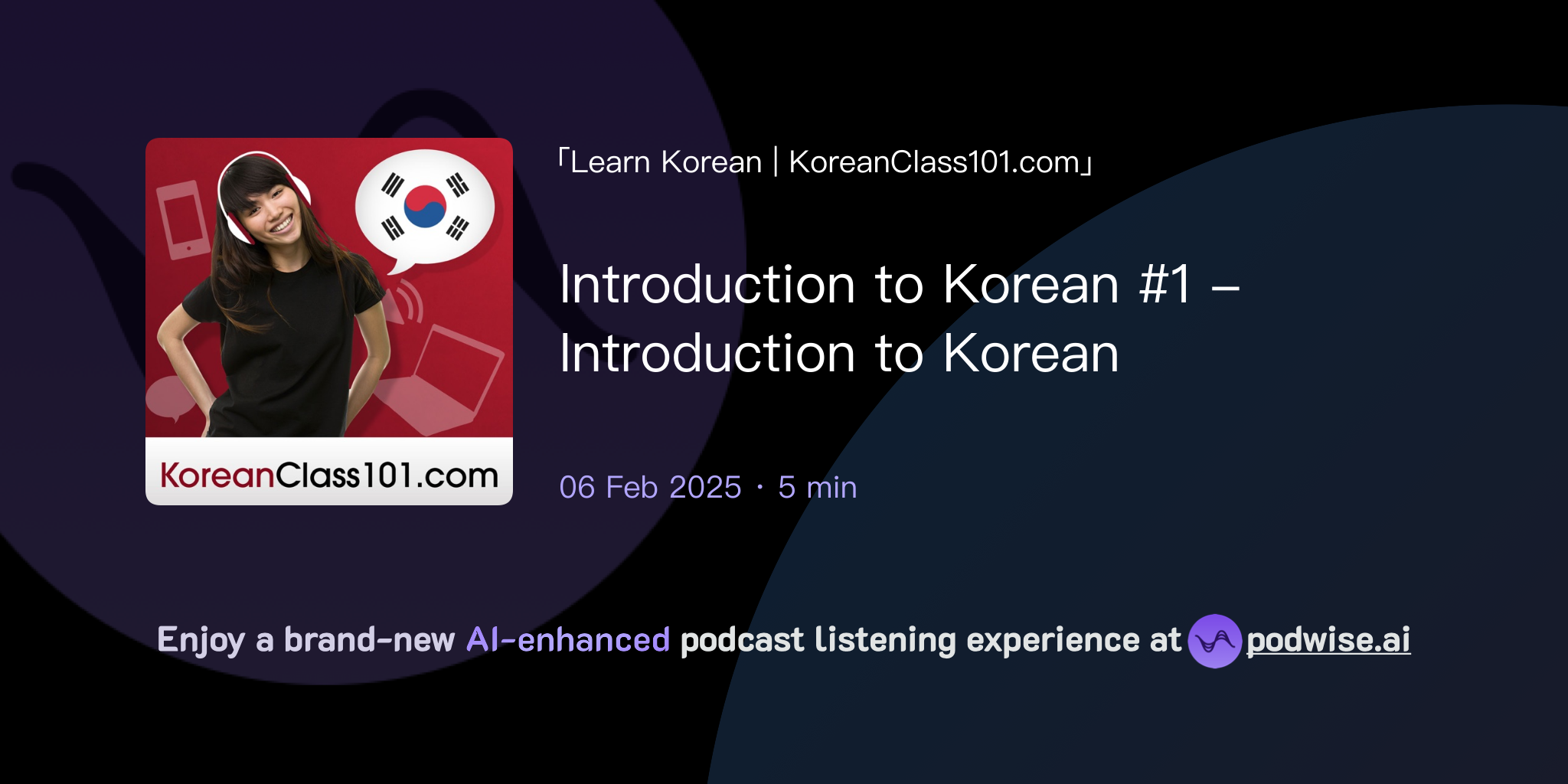 KoreanClass101.com

「Learn Korean | KoreanClass101.com」

Introduction to Korean #1 – Introduction to Korean

06 Feb 2025 · 5 min

Enjoy a brand-new AI-enhanced podcast listening experience at podwise.ai